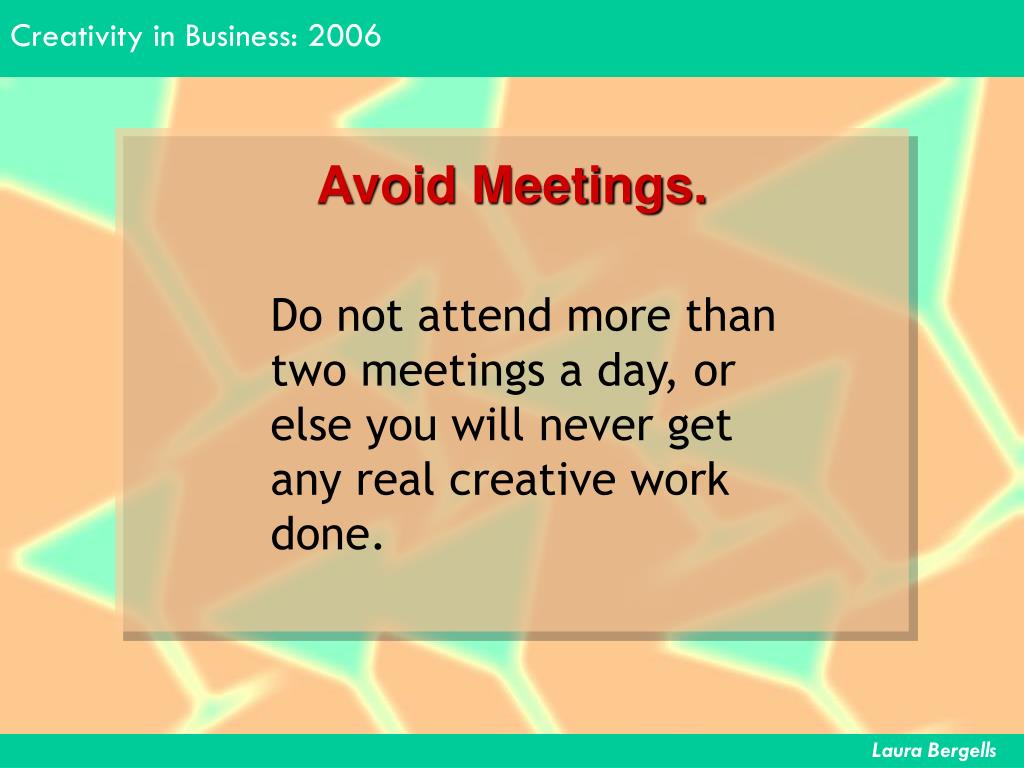 Creativity in Business: 2006

Avoid Meetings.

Do not attend more than two meetings a day, or else you will never get any real creative work done.

Laura Bergells